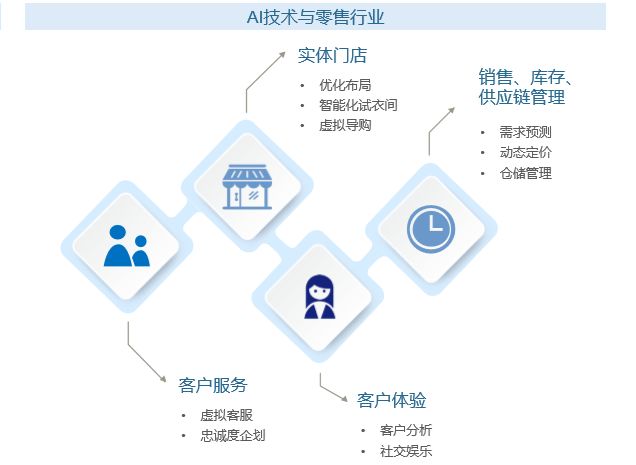 AI技术与零售行业

实体门店
• 优化布局
• 智能化试衣间
• 虚拟导购

销售、库存、供应链管理
• 需求预测
• 动态定价
• 仓储管理

客户服务
• 虚拟客服
• 忠诚度企划

客户体验
• 客户分析
• 社交娱乐